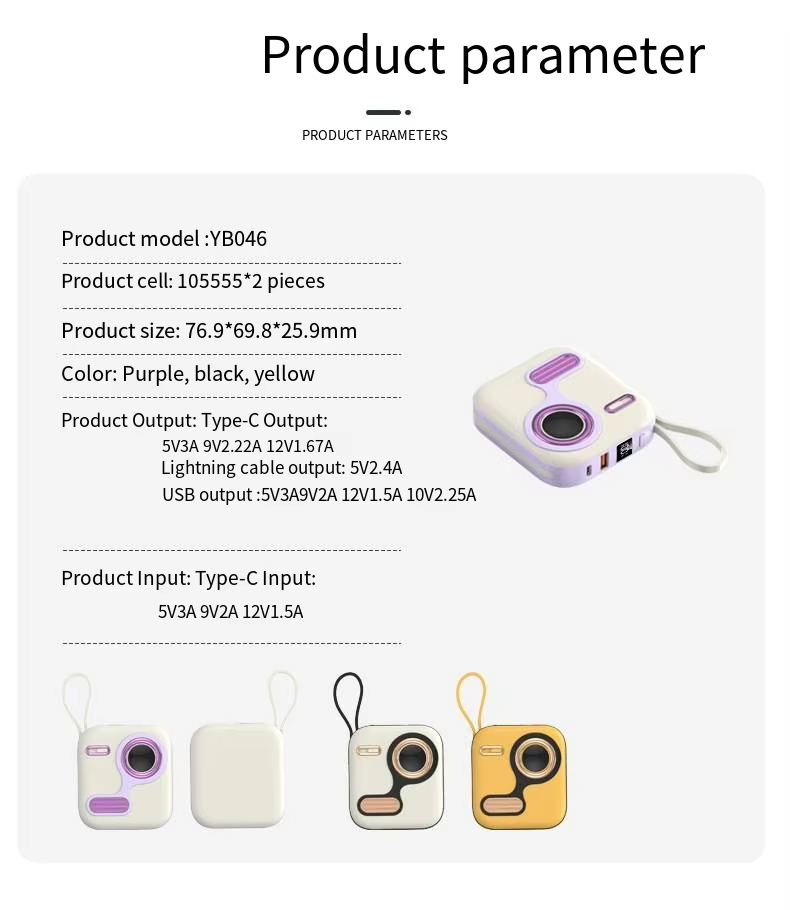 Product parameter

PRODUCT PARAMETERS

Product model :YB046

Product cell: 105555*2 pieces

Product size: 76.9*69.8*25.9mm

Color: Purple, black, yellow

Product Output: Type-C Output:
5V3A 9V2.22A 12V1.67A
Lightning cable output: 5V2.4A
USB output :5V3A9V2A 12V1.5A 10V2.25A

Product Input: Type-C Input:
5V3A 9V2A 12V1.5A